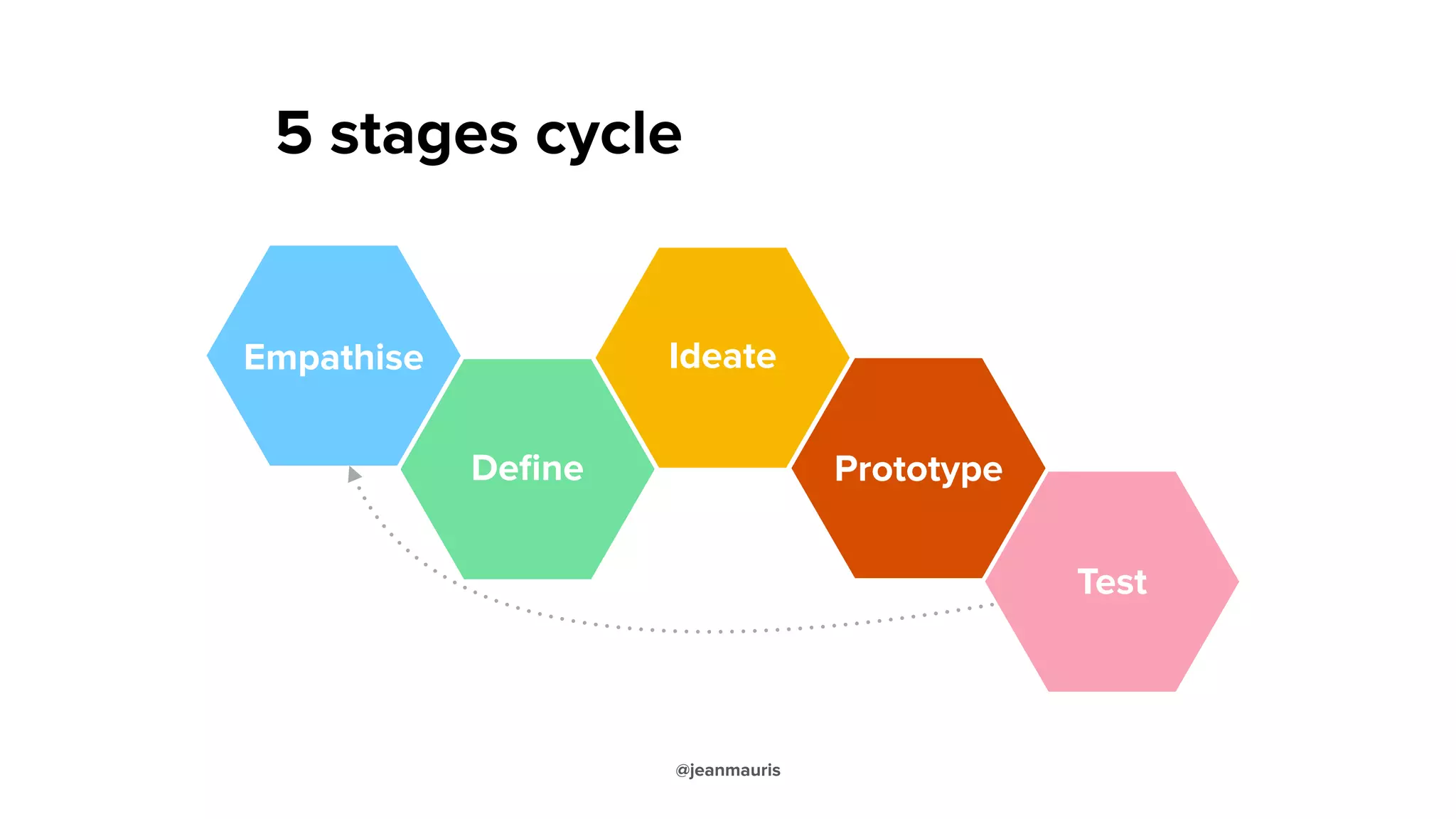 5 stages cycle

Empathise

Define

Ideate

Prototype

Test

@jeanmauris